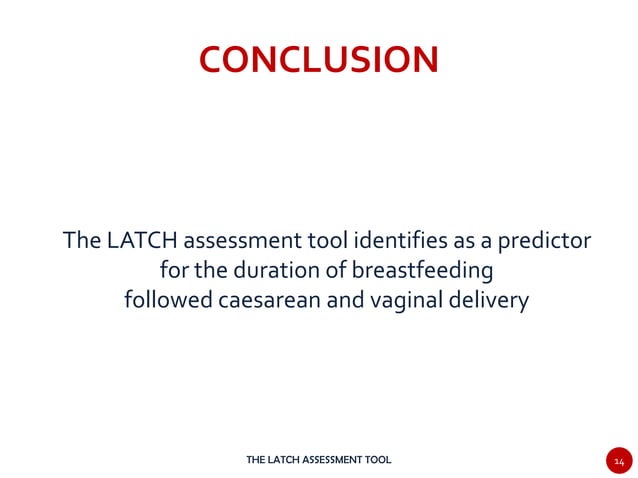 CONCLUSION

The LATCH assessment tool identifies as a predictor for the duration of breastfeeding followed caesarean and vaginal delivery

THE LATCH ASSESSMENT TOOL

14